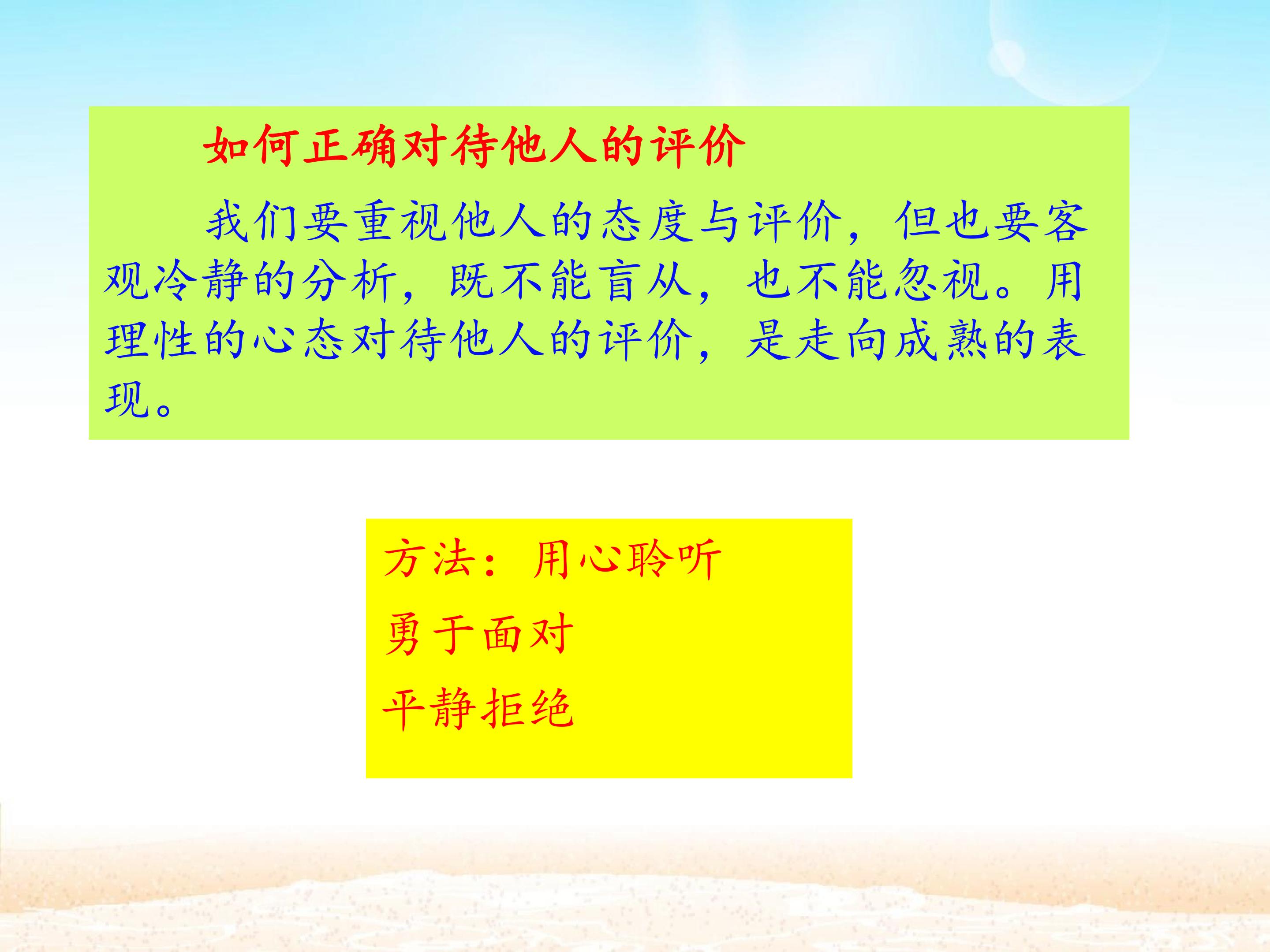 如何正确对待他人的评价

我们要重视他人的态度与评价，但也要客观冷静的分析，既不能盲从，也不能忽视。用理性的心态对待他人的评价，是走向成熟的表现。

方法：用心聆听
勇于面对
平静拒绝